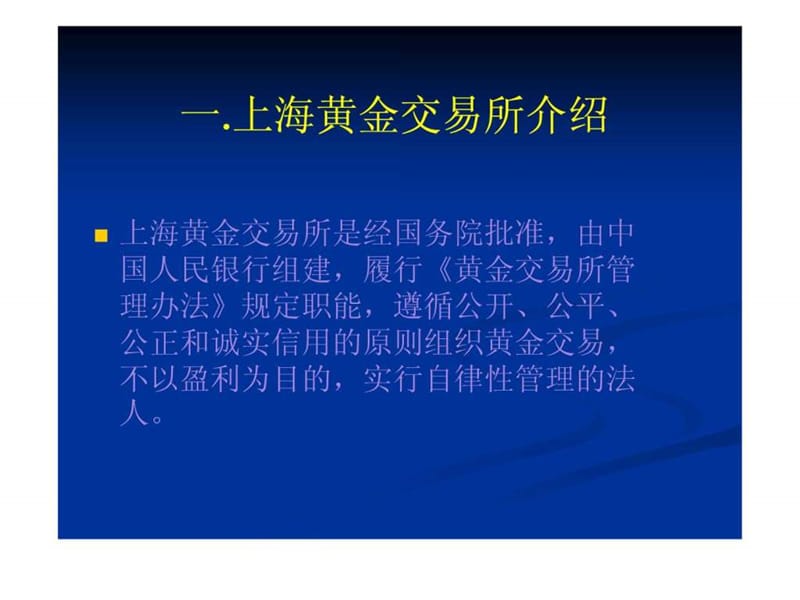 一.上海黄金交易所介绍

上海黄金交易所是经国务院批准，由中国人民银行组建，履行《黄金交易所管理办法》规定职能，遵循公开、公平、公正和诚实信用的原则组织黄金交易，不以盈利为目的，实行自律性管理的法人。